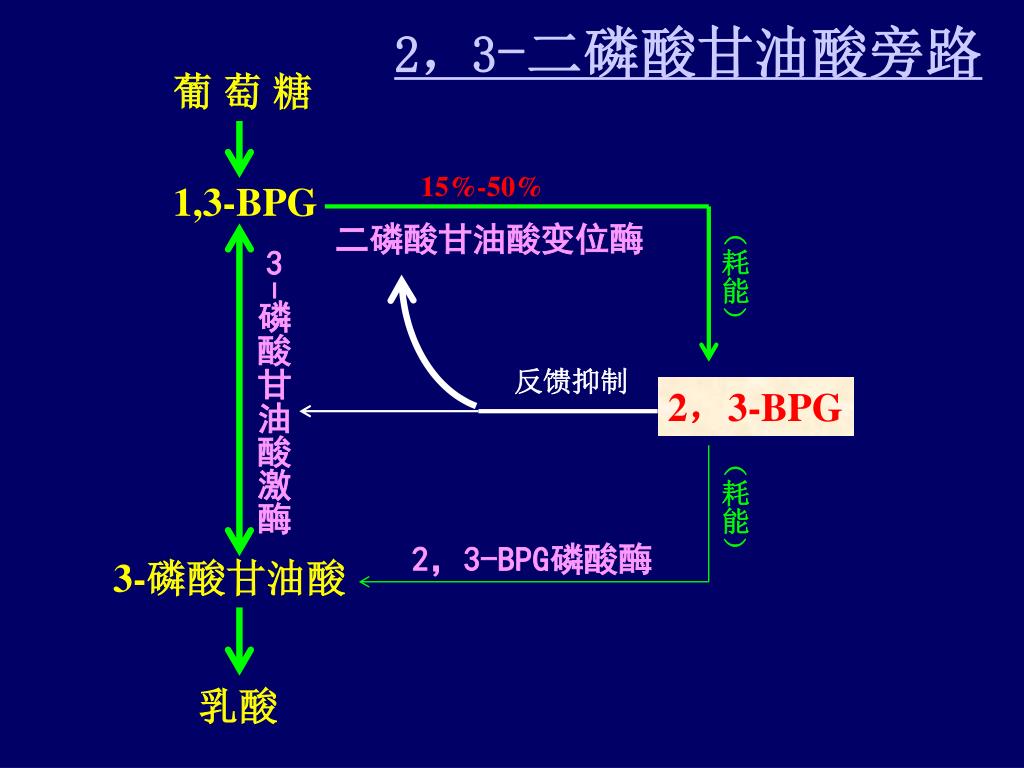 2，3-二磷酸甘油酸旁路

葡 萄 糖

1,3-BPG

15%-50%

二磷酸甘油酸变位酶

（耗能）

3-磷酸甘油酸激酶

反馈抑制

2，3-BPG

（耗能）

2，3-BPG磷酸酶

3-磷酸甘油酸

乳酸